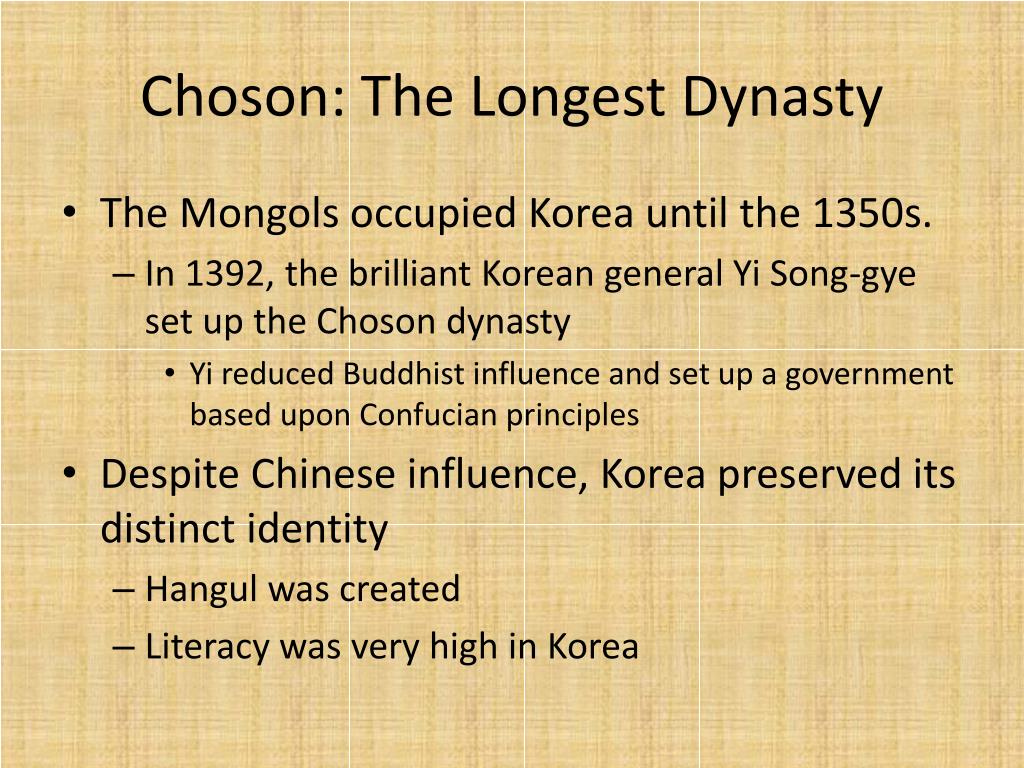 Choson: The Longest Dynasty

• The Mongols occupied Korea until the 1350s.
– In 1392, the brilliant Korean general Yi Song-gye set up the Choson dynasty
• Yi reduced Buddhist influence and set up a government based upon Confucian principles
• Despite Chinese influence, Korea preserved its distinct identity
– Hangul was created
– Literacy was very high in Korea